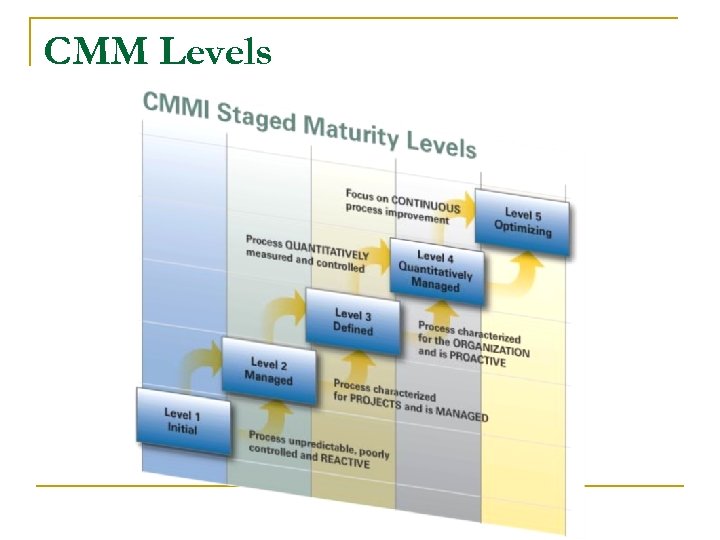 CMM Levels

CMMI Staged Maturity Levels

Focus on CONTINUOUS process improvement

Level 5 Optimizing

Process QUANTITATIVELY measured and controlled

Level 4 Quantitatively Managed

Level 3 Defined

Process characterized for the ORGANIZATION and is PROACTIVE

Level 2 Managed

Process characterized for PROJECTS and is MANAGED

Level 1 Initial

Process unpredictable, poorly controlled and REACTIVE